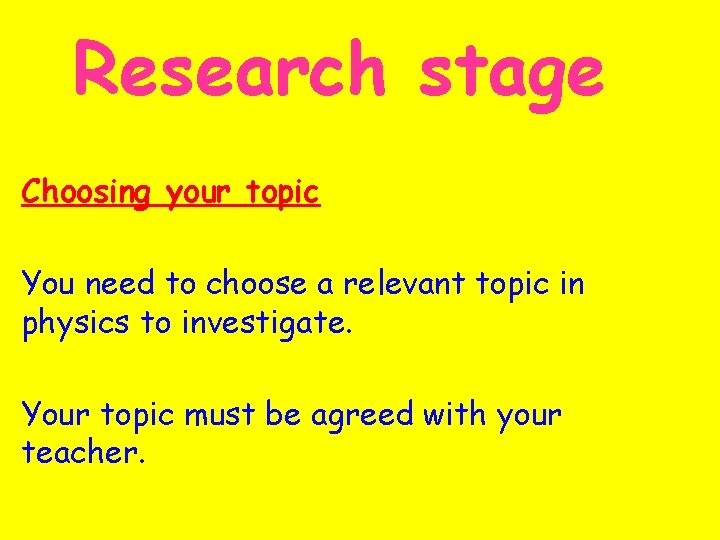 Research stage

Choosing your topic

You need to choose a relevant topic in physics to investigate.

Your topic must be agreed with your teacher.